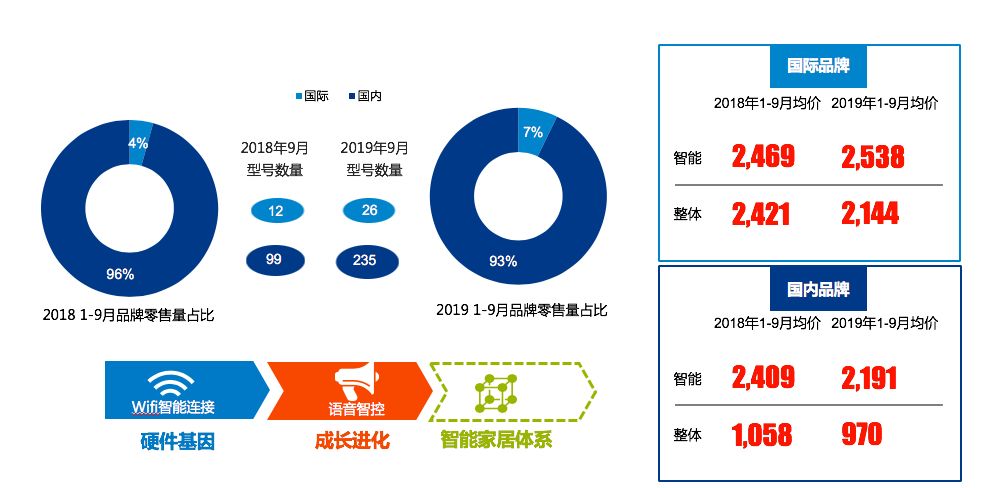 国际 国内

4%
96%
2018 1-9月品牌零售量占比

2018年9月 型号数量
2019年9月 型号数量
12
26
99
235

7%
93%
2019 1-9月品牌零售量占比

Wifi智能连接
硬件基因
语音智控
成长进化
智能家居体系

国际品牌

| | 2018年1-9月均价 | 2019年1-9月均价 |
|---|---|---|
| 智能 | 2,469 | 2,538 |
| 整体 | 2,421 | 2,144 |

国内品牌

| | 2018年1-9月均价 | 2019年1-9月均价 |
|---|---|---|
| 智能 | 2,409 | 2,191 |
| 整体 | 1,058 | 970 |